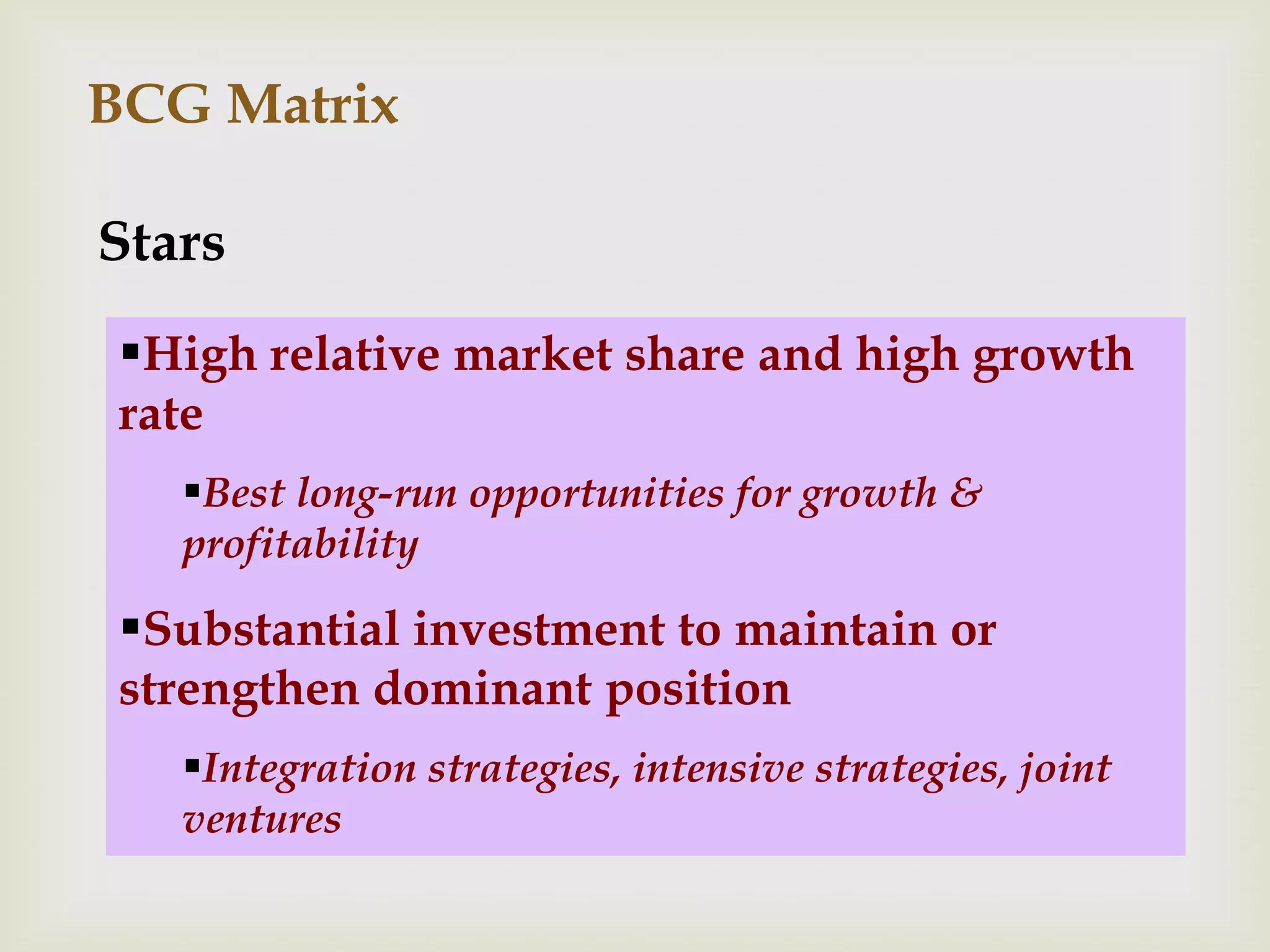 BCG Matrix

Stars

▪High relative market share and high growth rate

▪Best long-run opportunities for growth & profitability

▪Substantial investment to maintain or strengthen dominant position

▪Integration strategies, intensive strategies, joint ventures